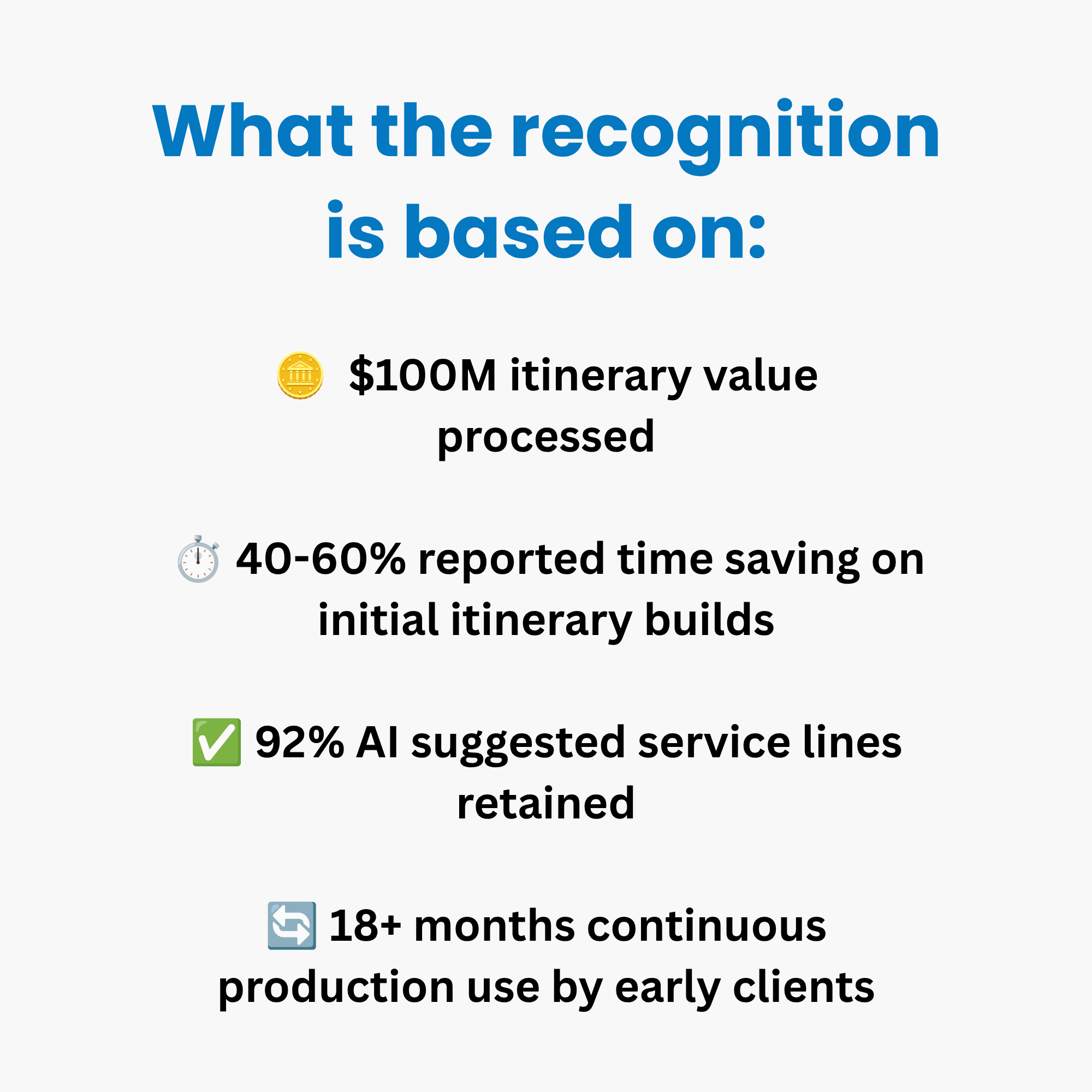 What the recognition is based on:

🪙 $100M itinerary value processed

⏱️ 40-60% reported time saving on initial itinerary builds

✅ 92% AI suggested service lines retained

🔄 18+ months continuous production use by early clients